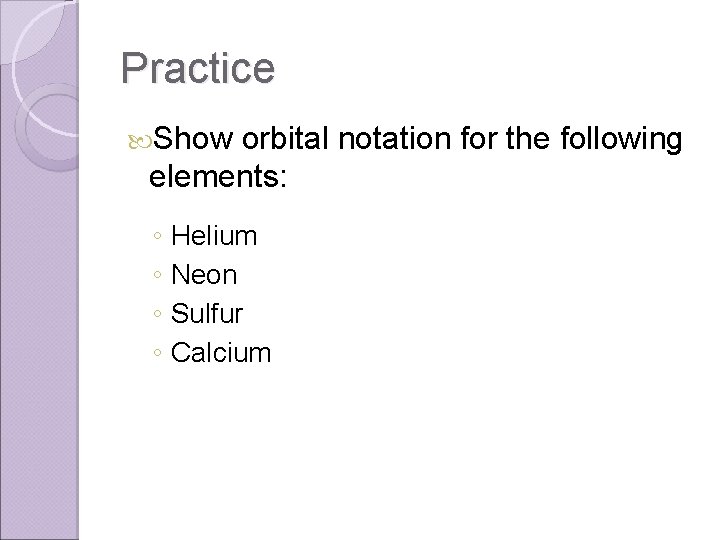 Practice

Show orbital notation for the following elements:

◦ Helium
◦ Neon
◦ Sulfur
◦ Calcium